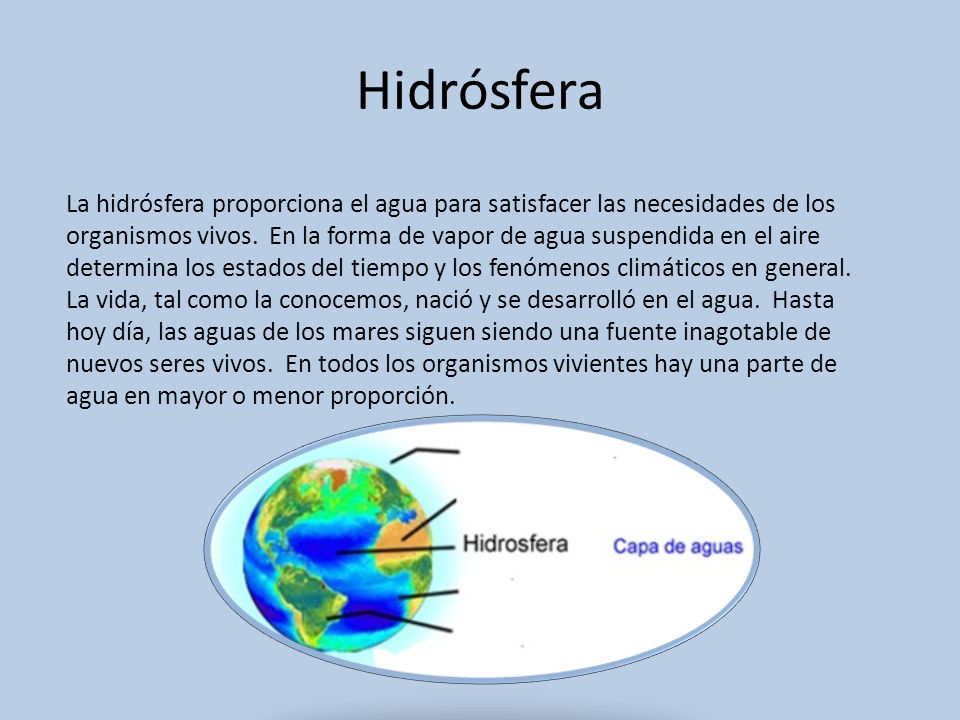 Hidrósfera

La hidrósfera proporciona el agua para satisfacer las necesidades de los organismos vivos. En la forma de vapor de agua suspendida en el aire determina los estados del tiempo y los fenómenos climáticos en general. La vida, tal como la conocemos, nació y se desarrolló en el agua. Hasta hoy día, las aguas de los mares siguen siendo una fuente inagotable de nuevos seres vivos. En todos los organismos vivientes hay una parte de agua en mayor o menor proporción.

Hidrosfera

Capa de aguas